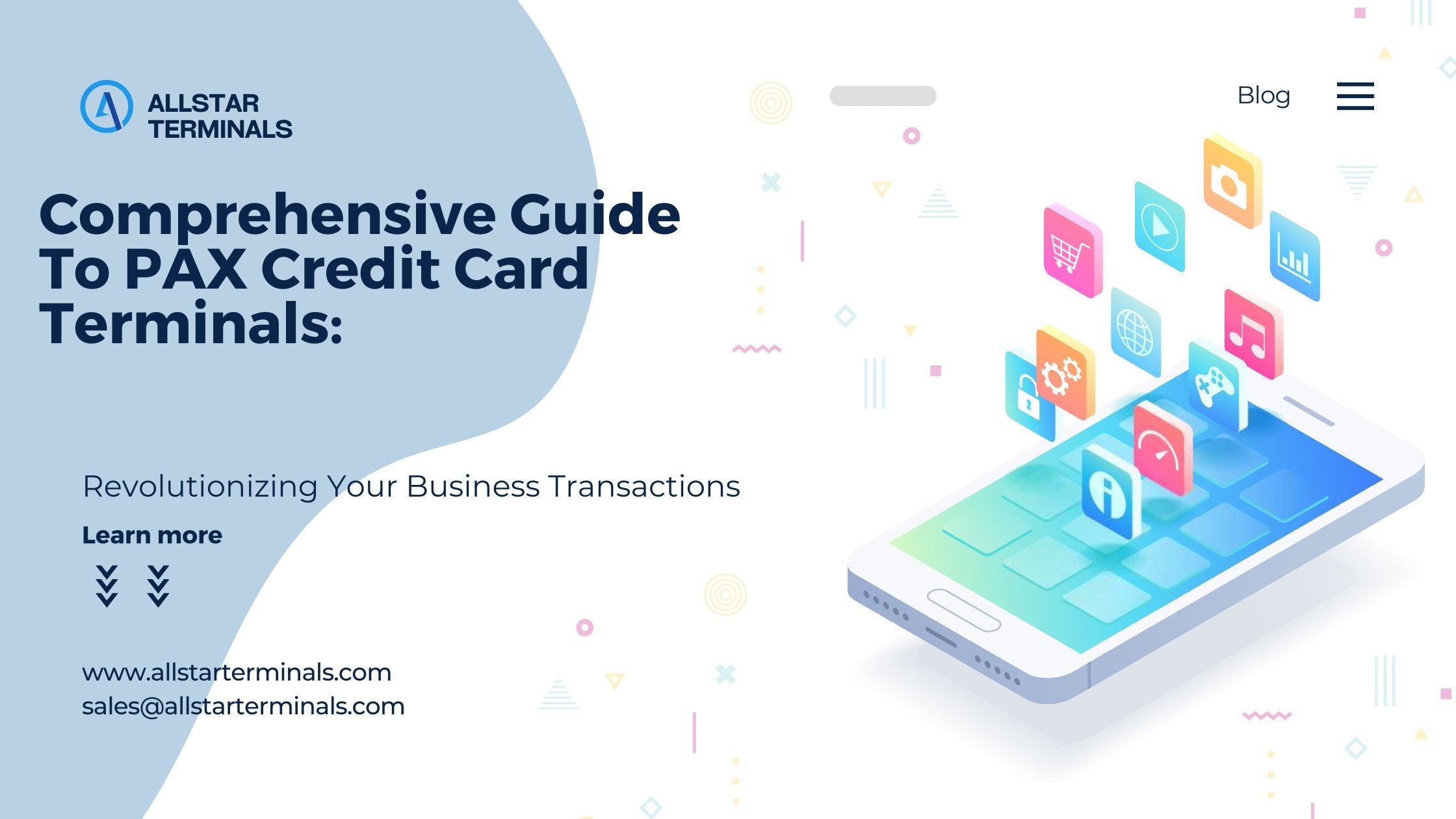 ALLSTAR TERMINALS

Blog

Comprehensive Guide To PAX Credit Card Terminals:

Revolutionizing Your Business Transactions

Learn more

www.allstarterminals.com
sales@allstarterminals.com